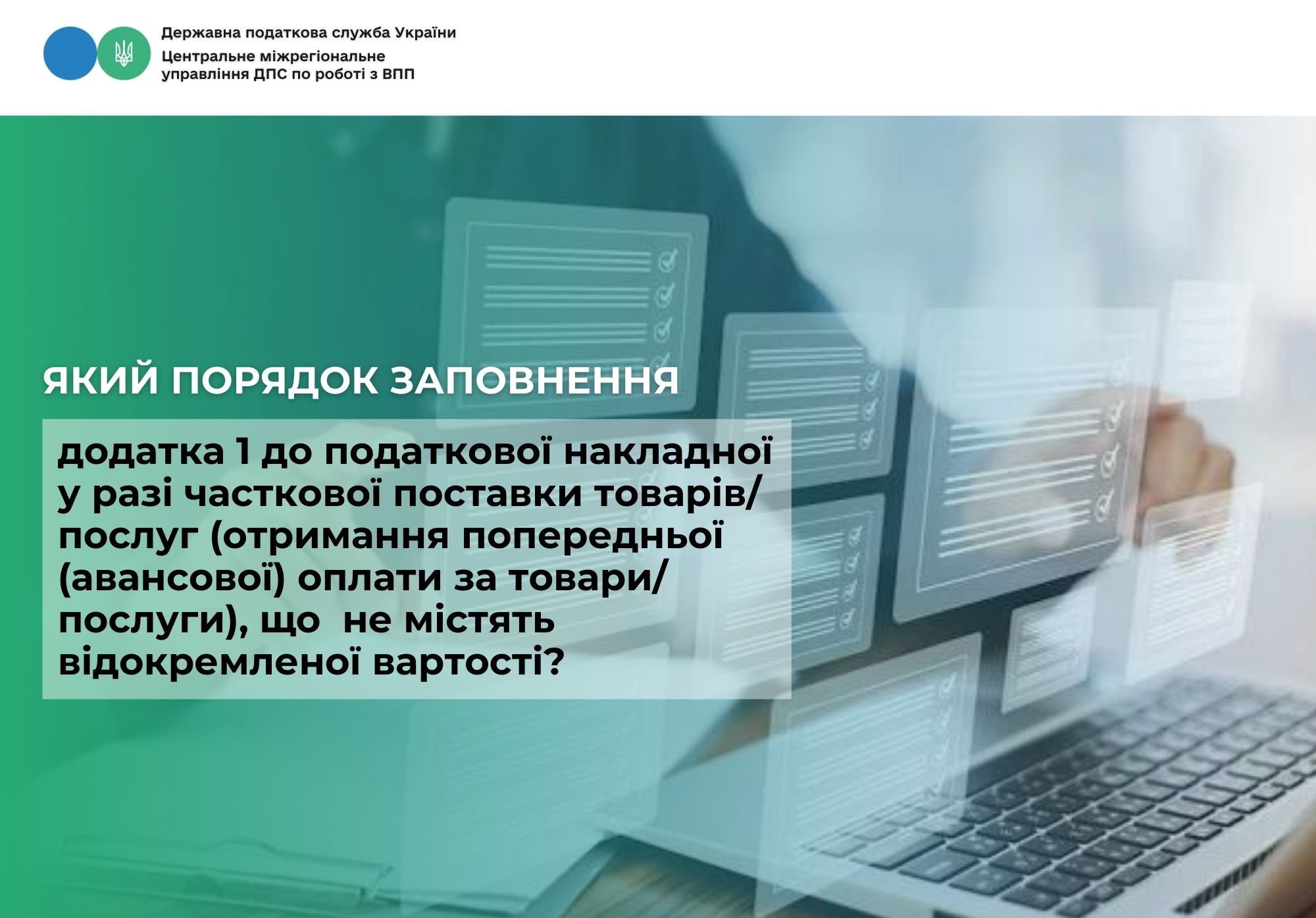 Державна податкова служба України
Центральне міжрегіональне управління ДПС по роботі з ВПП

ЯКИЙ ПОРЯДОК ЗАПОВНЕННЯ

додатка 1 до податкової накладної у разі часткової поставки товарів/ послуг (отримання попередньої (авансової) оплати за товари/ послуги), що не містять відокремленої вартості?